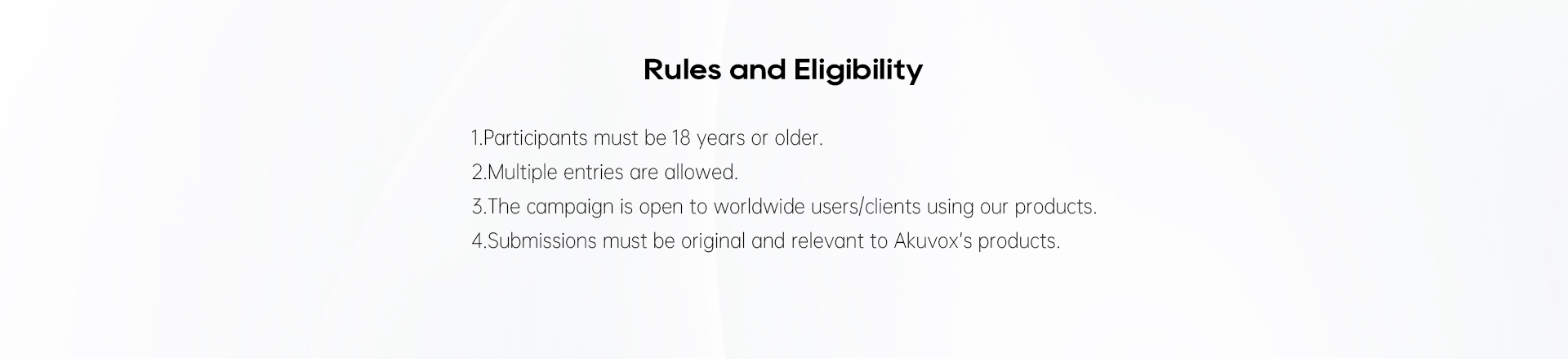 Rules and Eligibility

1.Participants must be 18 years or older.
2.Multiple entries are allowed.
3.The campaign is open to worldwide users/clients using our products.
4.Submissions must be original and relevant to Akuvox's products.